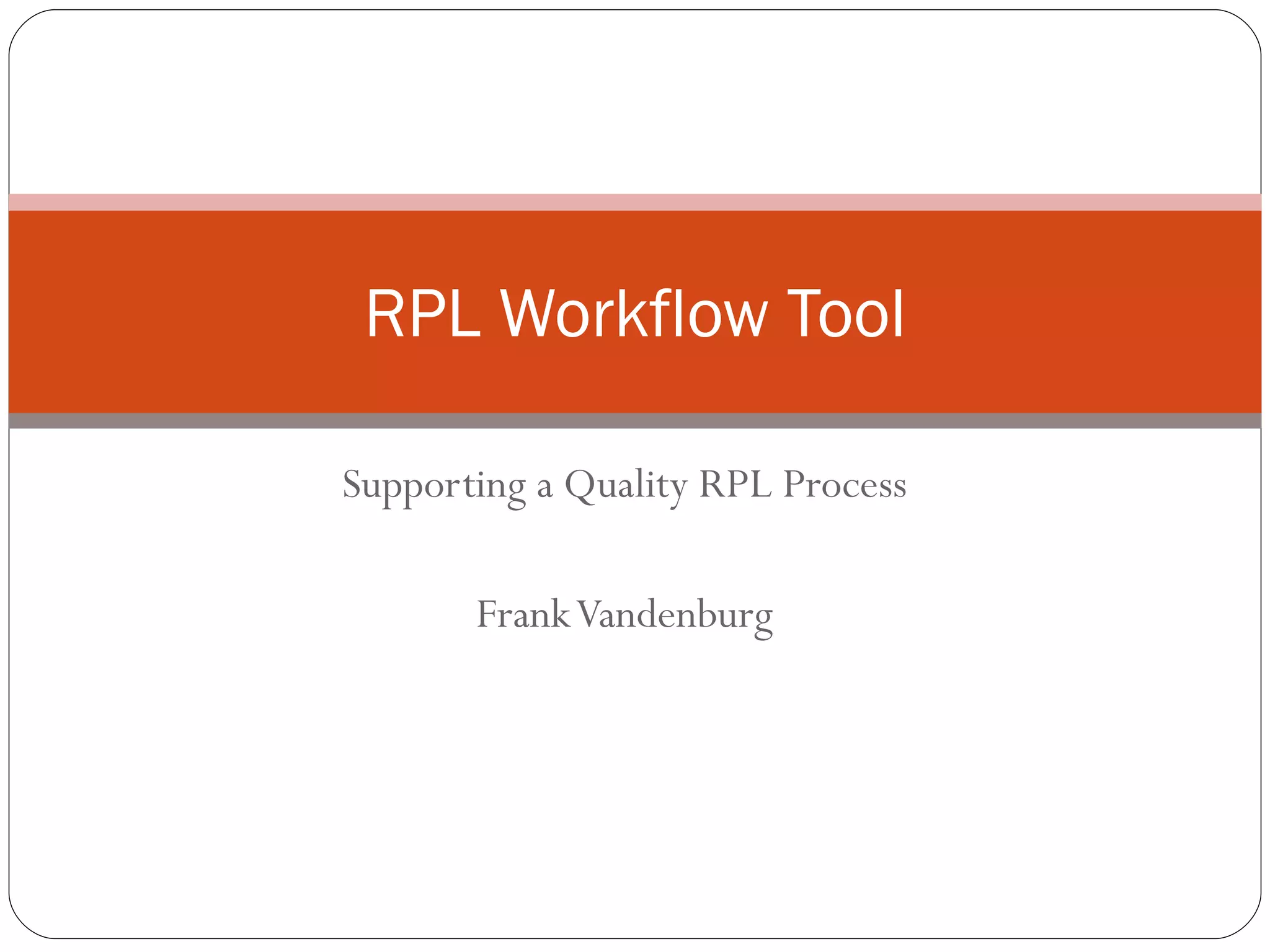 RPL Workflow Tool

Supporting a Quality RPL Process

Frank Vandenburg